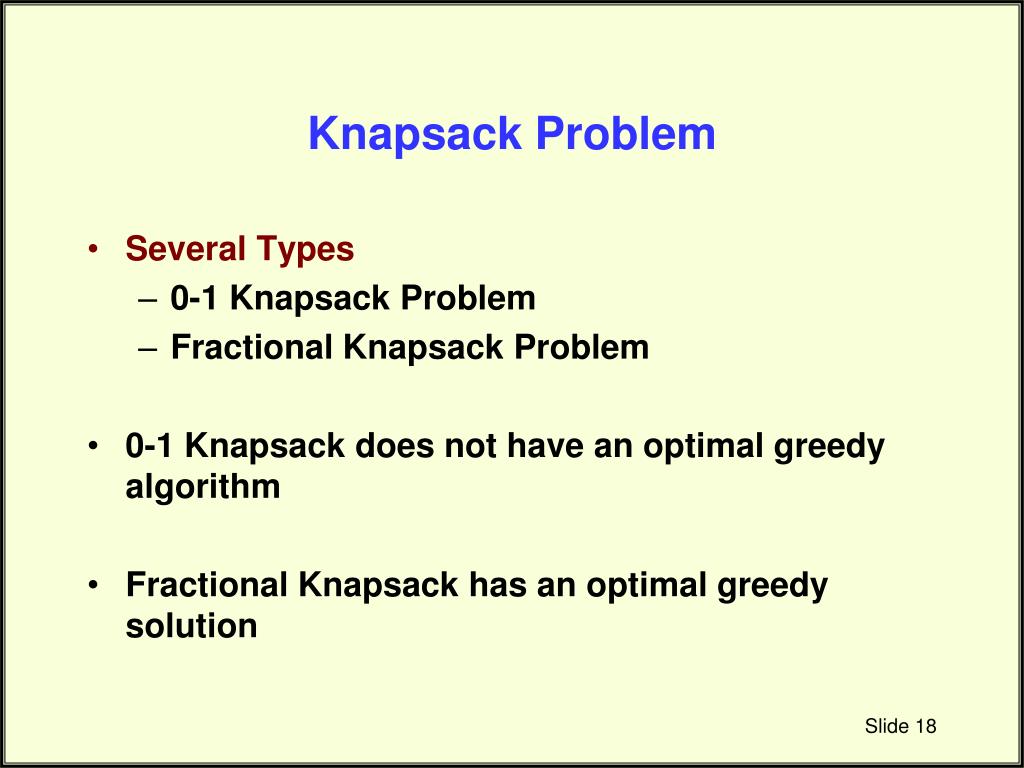 Knapsack Problem

• Several Types
– 0-1 Knapsack Problem
– Fractional Knapsack Problem

• 0-1 Knapsack does not have an optimal greedy algorithm

• Fractional Knapsack has an optimal greedy solution

Slide 18